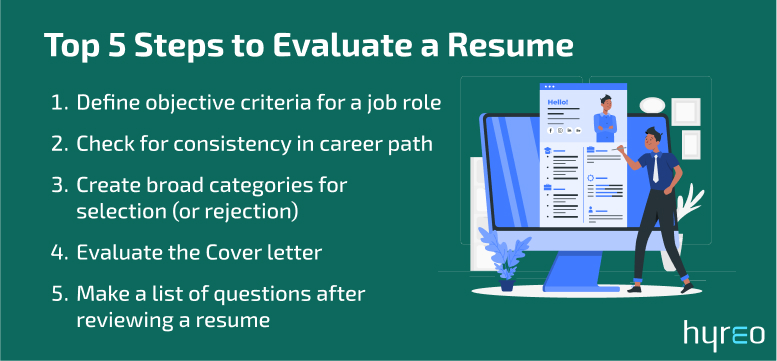 Top 5 Steps to Evaluate a Resume

1. Define objective criteria for a job role
2. Check for consistency in career path
3. Create broad categories for selection (or rejection)
4. Evaluate the Cover letter
5. Make a list of questions after reviewing a resume

Hello!

hyreo